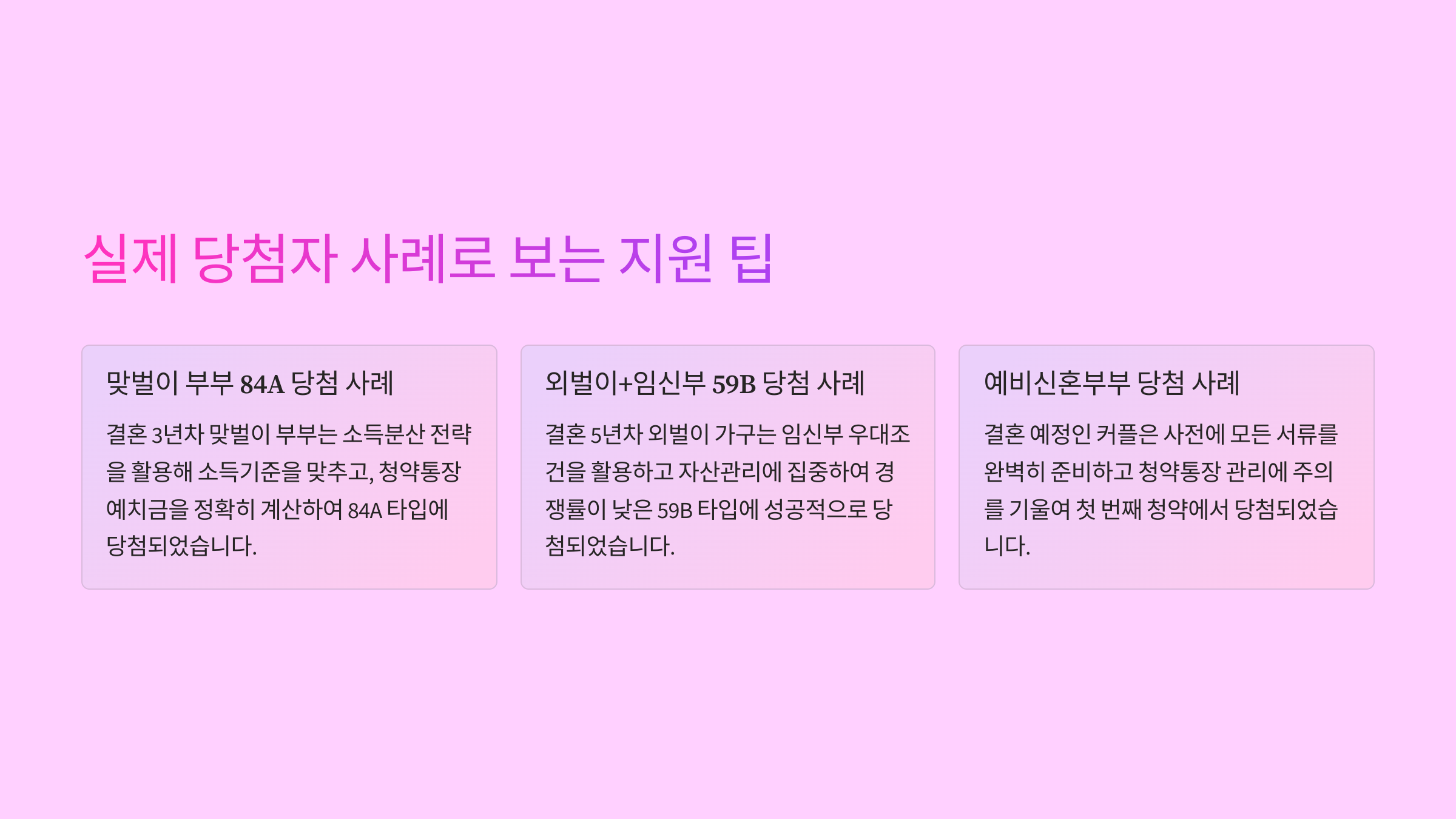 실제 당첨자 사례로 보는 지원 팁

맞벌이 부부 84A 당첨 사례

결혼 3년차 맞벌이 부부는 소득분산 전략을 활용해 소득기준을 맞추고, 청약통장 예치금을 정확히 계산하여 84A 타입에 당첨되었습니다.

외벌이+임신부 59B 당첨 사례

결혼 5년차 외벌이 가구는 임신부 우대조건을 활용하고 자산관리에 집중하여 경쟁률이 낮은 59B 타입에 성공적으로 당첨되었습니다.

예비신혼부부 당첨 사례

결혼 예정인 커플은 사전에 모든 서류를 완벽히 준비하고 청약통장 관리에 주의를 기울여 첫 번째 청약에서 당첨되었습니다.